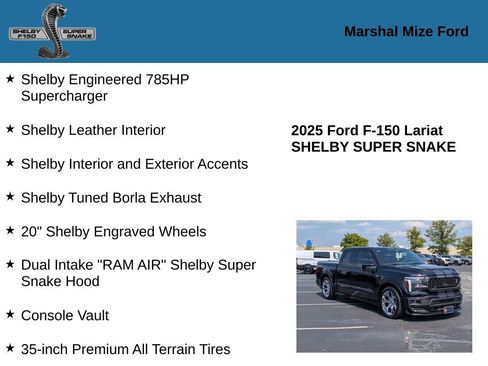 SHELBY F150 SUPER SNAKE

Marshal Mize Ford

★ Shelby Engineered 785HP Supercharger

★ Shelby Leather Interior

★ Shelby Interior and Exterior Accents

★ Shelby Tuned Borla Exhaust

★ 20" Shelby Engraved Wheels

★ Dual Intake "RAM AIR" Shelby Super Snake Hood

★ Console Vault

★ 35-inch Premium All Terrain Tires

2025 Ford F-150 Lariat
SHELBY SUPER SNAKE